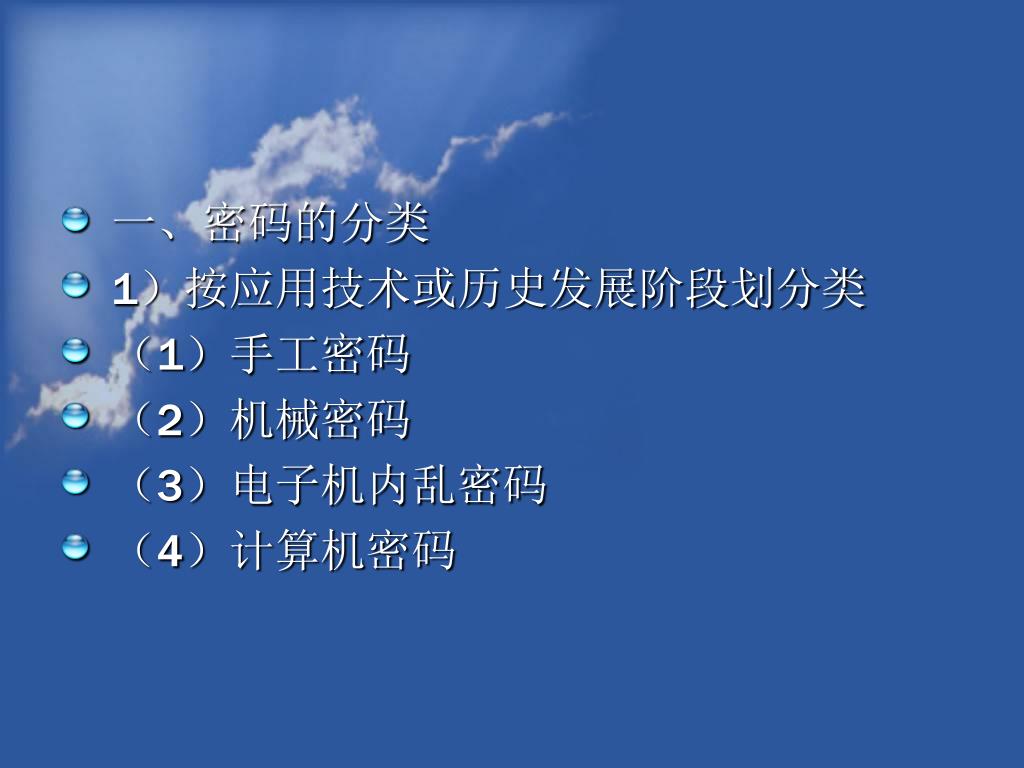 一、密码的分类

1）按应用技术或历史发展阶段划分类

（1）手工密码

（2）机械密码

（3）电子机内乱密码

（4）计算机密码